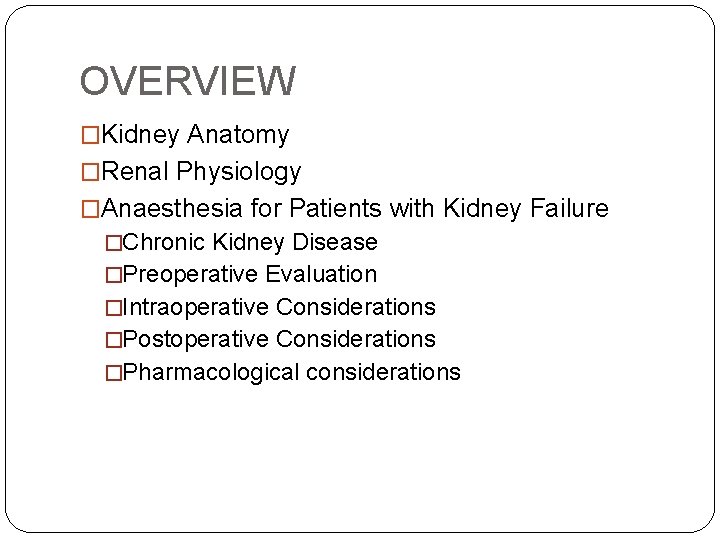 OVERVIEW

□Kidney Anatomy
□Renal Physiology
□Anaesthesia for Patients with Kidney Failure
□Chronic Kidney Disease
□Preoperative Evaluation
□Intraoperative Considerations
□Postoperative Considerations
□Pharmacological considerations